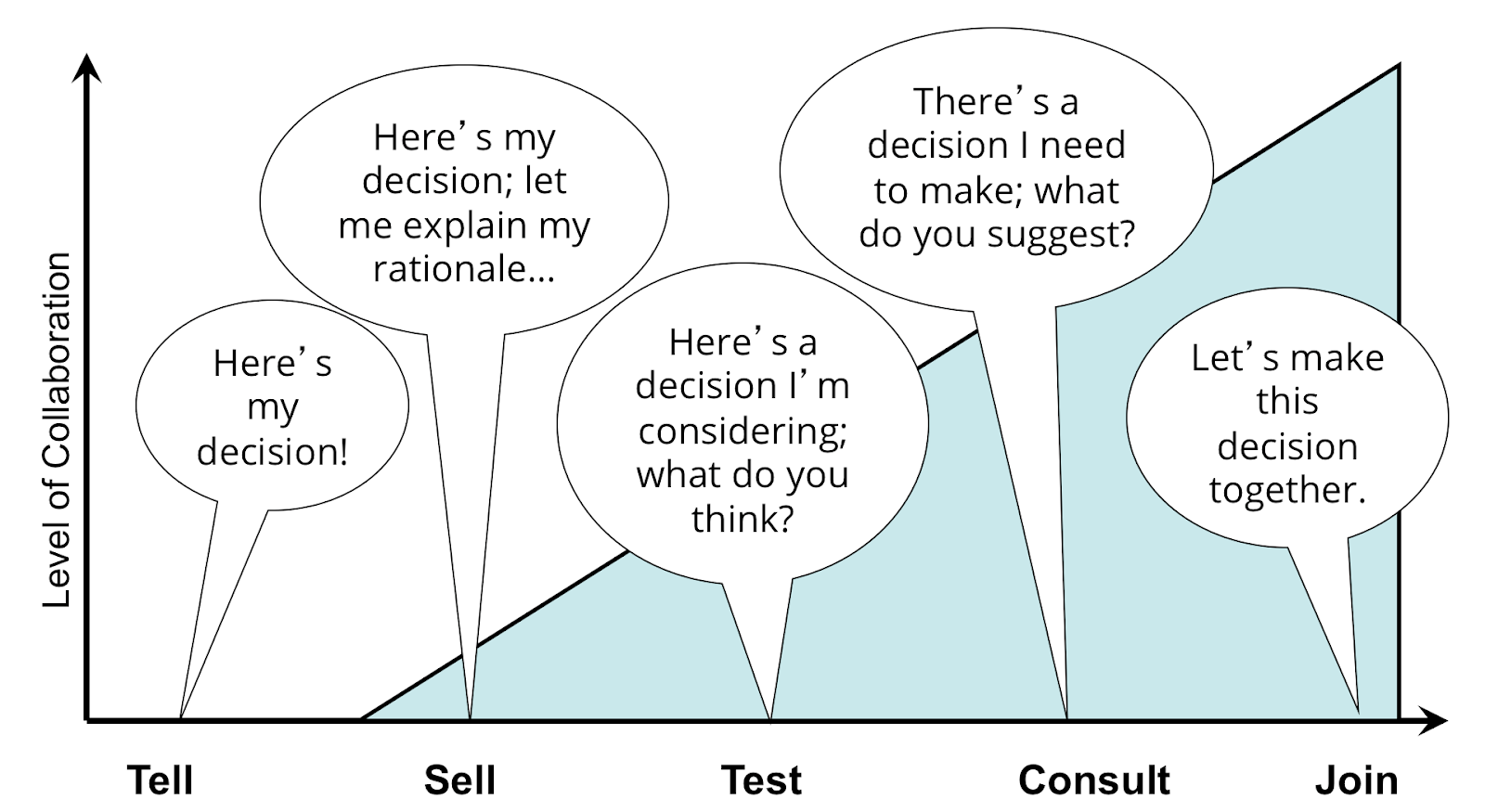 Level of Collaboration

Here's my decision!

Here's my decision; let me explain my rationale...

Here's a decision I'm considering; what do you think?

There's a decision I need to make; what do you suggest?

Let's make this decision together.

Tell

Sell

Test

Consult

Join